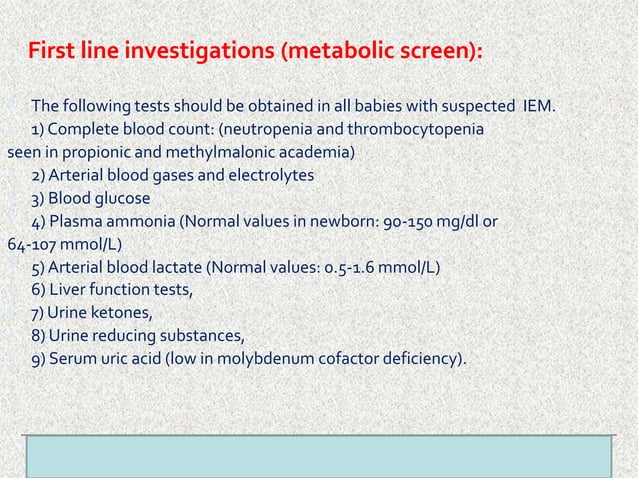 First line investigations (metabolic screen):

The following tests should be obtained in all babies with suspected IEM.

1) Complete blood count: (neutropenia and thrombocytopenia seen in propionic and methylmalonic academia)

2) Arterial blood gases and electrolytes

3) Blood glucose

4) Plasma ammonia (Normal values in newborn: 90-150 mg/dl or 64-107 mmol/L)

5) Arterial blood lactate (Normal values: 0.5-1.6 mmol/L)

6) Liver function tests,

7) Urine ketones,

8) Urine reducing substances,

9) Serum uric acid (low in molybdenum cofactor deficiency).